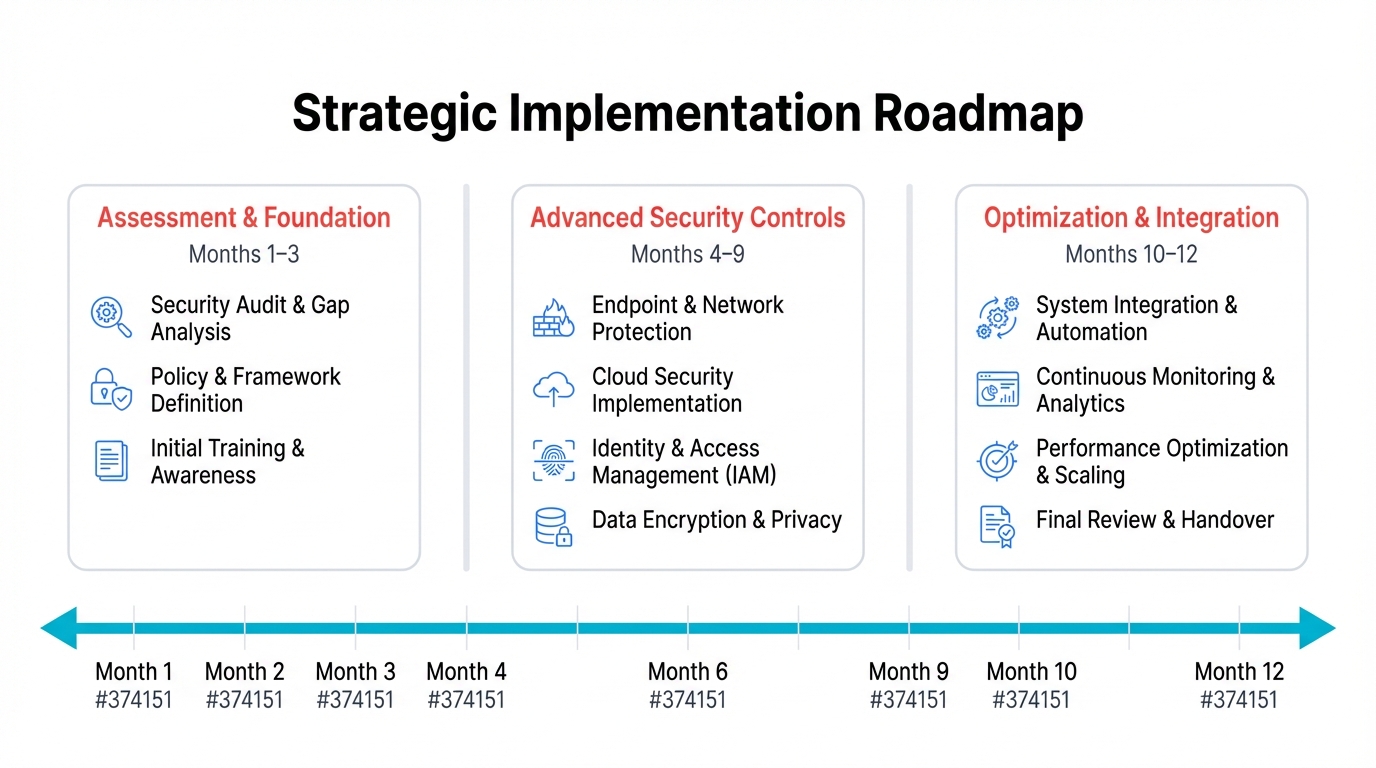 Strategic Implementation Roadmap

Assessment & Foundation
Months 1–3

Security Audit & Gap Analysis

Policy & Framework Definition

Initial Training & Awareness

Advanced Security Controls
Months 4–9

Endpoint & Network Protection

Cloud Security Implementation

Identity & Access Management (IAM)

Data Encryption & Privacy

Optimization & Integration
Months 10–12

System Integration & Automation

Continuous Monitoring & Analytics

Performance Optimization & Scaling

Final Review & Handover

Month 1
#374151

Month 2
#374151

Month 3
#374151

Month 4
#374151

Month 6
#374151

Month 9
#374151

Month 10
#374151

Month 12
#374151